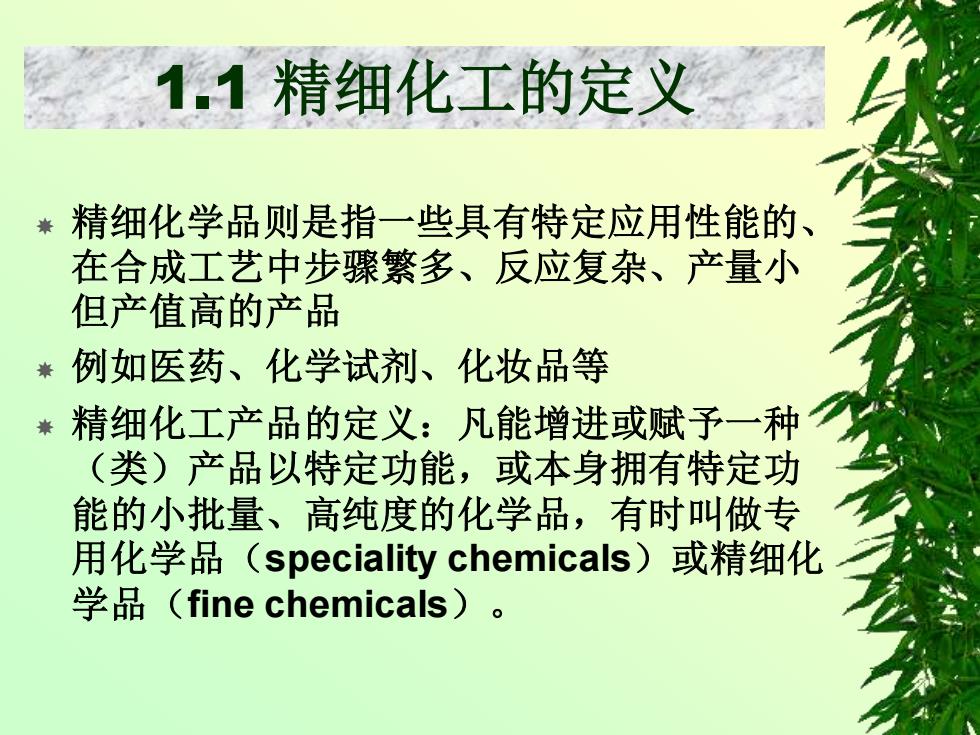 1.1 精细化工的定义

精细化学品则是指一些具有特定应用性能的、在合成工艺中步骤繁多、反应复杂、产量小但产值高的产品

例如医药、化学试剂、化妆品等

精细化工产品的定义：凡能增进或赋予一种（类）产品以特定功能，或本身拥有特定功能的小批量、高纯度的化学品，有时叫做专用化学品（speciality chemicals）或精细化学品（fine chemicals）。